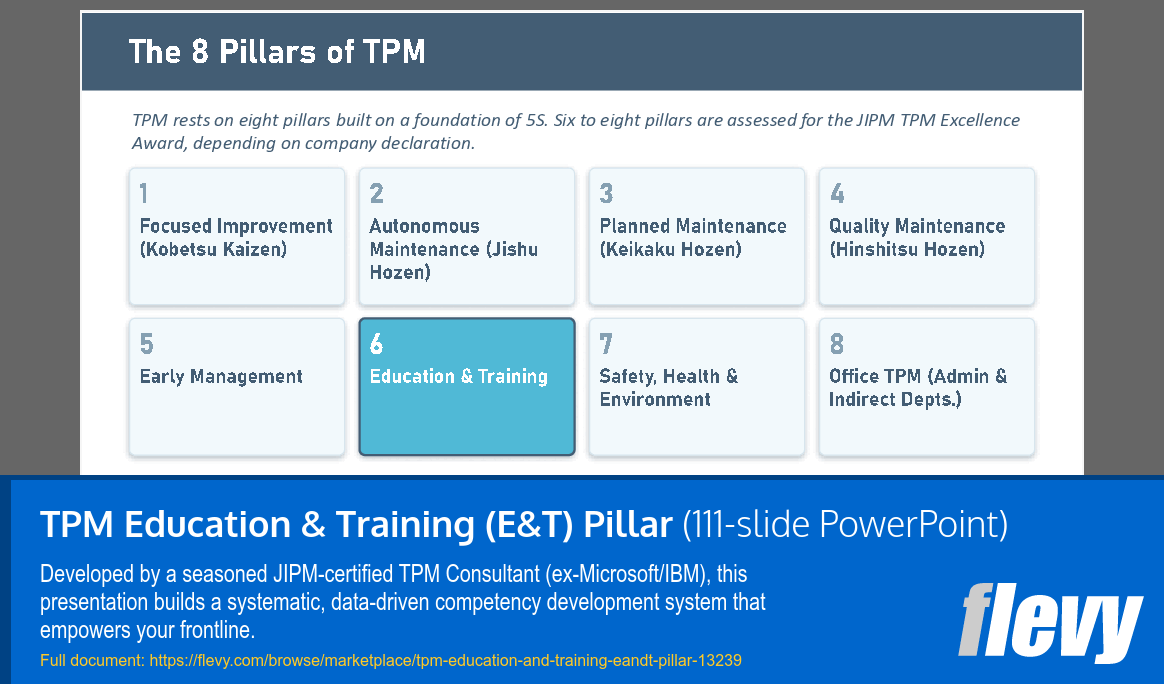 The 8 Pillars of TPM

TPM rests on eight pillars built on a foundation of 5S. Six to eight pillars are assessed for the JIPM TPM Excellence Award, depending on company declaration.

1
Focused Improvement (Kobetsu Kaizen)

2
Autonomous Maintenance (Jishu Hozen)

3
Planned Maintenance (Keikaku Hozen)

4
Quality Maintenance (Hinshitsu Hozen)

5
Early Management

6
Education & Training

7
Safety, Health & Environment

8
Office TPM (Admin & Indirect Depts.)

TPM Education & Training (E&T) Pillar (111-slide PowerPoint)

Developed by a seasoned JIPM-certified TPM Consultant (ex-Microsoft/IBM), this presentation builds a systematic, data-driven competency development system that empowers your frontline.

Full document: https://flevy.com/browse/marketplace/tpm-education-and-training-eandt-pillar-13239

flevy